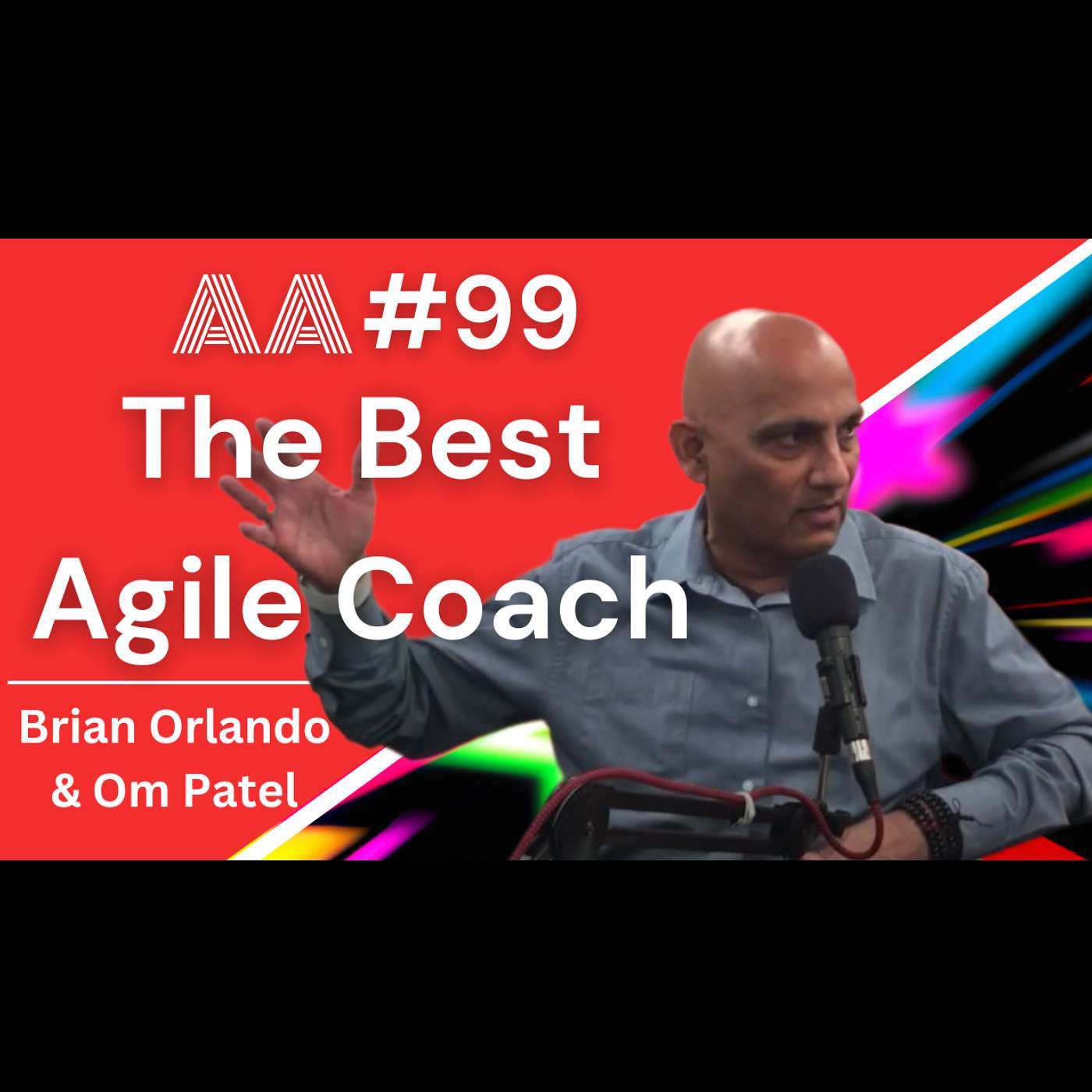 AA #99
The Best
Agile Coach

Brian Orlando
& Om Patel